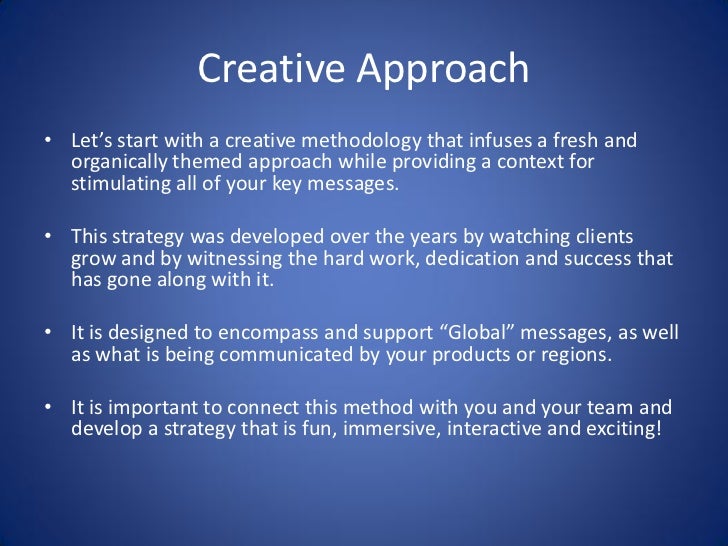 Creative Approach

• Let’s start with a creative methodology that infuses a fresh and organically themed approach while providing a context for stimulating all of your key messages.

• This strategy was developed over the years by watching clients grow and by witnessing the hard work, dedication and success that has gone along with it.

• It is designed to encompass and support “Global” messages, as well as what is being communicated by your products or regions.

• It is important to connect this method with you and your team and develop a strategy that is fun, immersive, interactive and exciting!